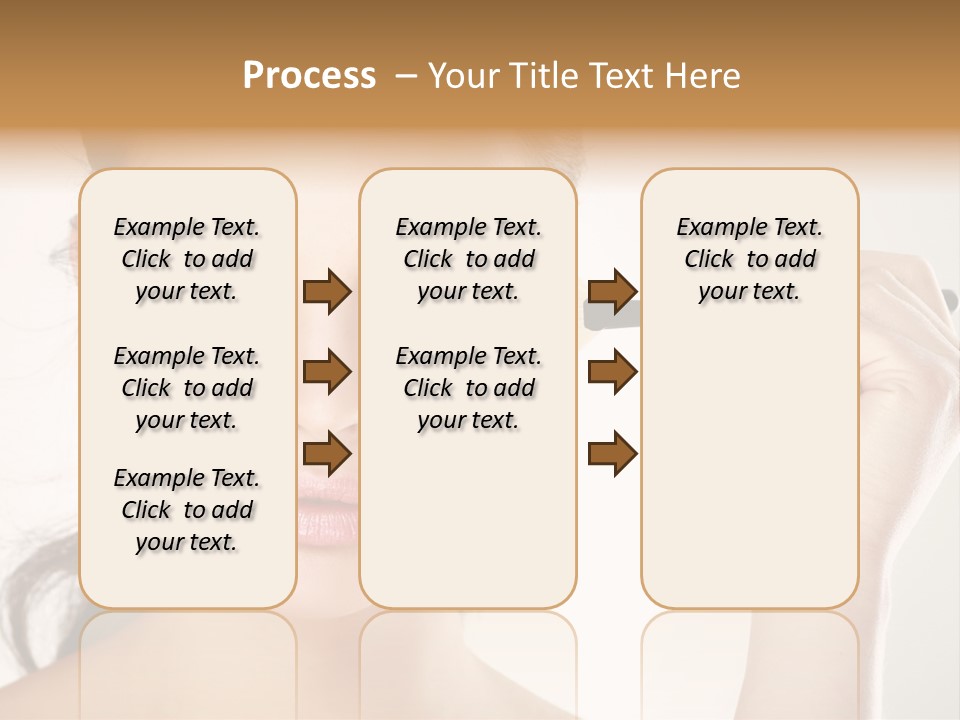 Process – Your Title Text Here

Example Text. Click to add your text.

Example Text. Click to add your text.

Example Text. Click to add your text.

Example Text. Click to add your text.

Example Text. Click to add your text.

Example Text. Click to add your text.